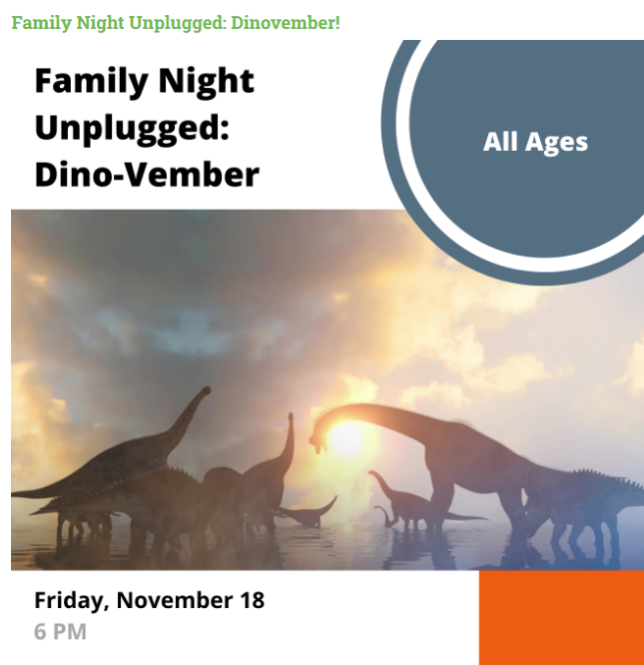 Family Night Unplugged: Dinovember!

Family Night Unplugged: Dino-Vember

All Ages

Friday, November 18
6 PM